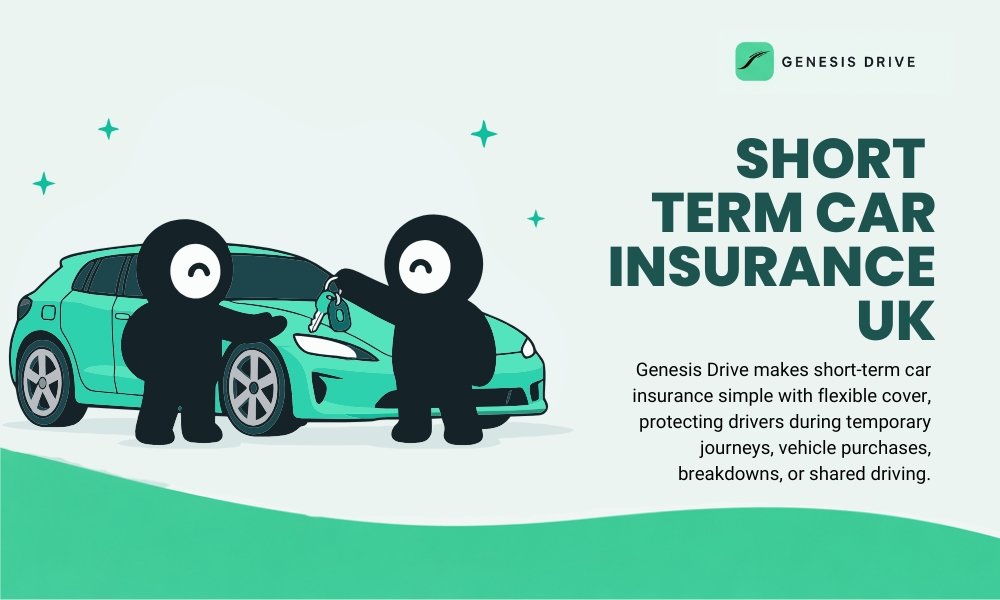 GENESIS DRIVE

SHORT TERM CAR INSURANCE UK

Genesis Drive makes short-term car insurance simple with flexible cover, protecting drivers during temporary journeys, vehicle purchases, breakdowns, or shared driving.